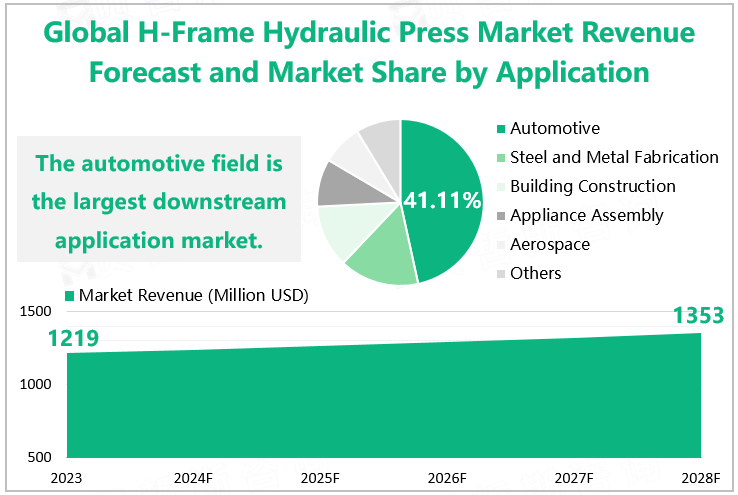 Global H-Frame Hydraulic Press Market Revenue Forecast and Market Share by Application

The automotive field is the largest downstream application market.

41.11%

Automotive
Steel and Metal Fabrication
Building Construction
Appliance Assembly
Aerospace
Others

Market Revenue (Million USD)

1500
1000
500

1219
1353

2023
2024F
2025F
2026F
2027F
2028F